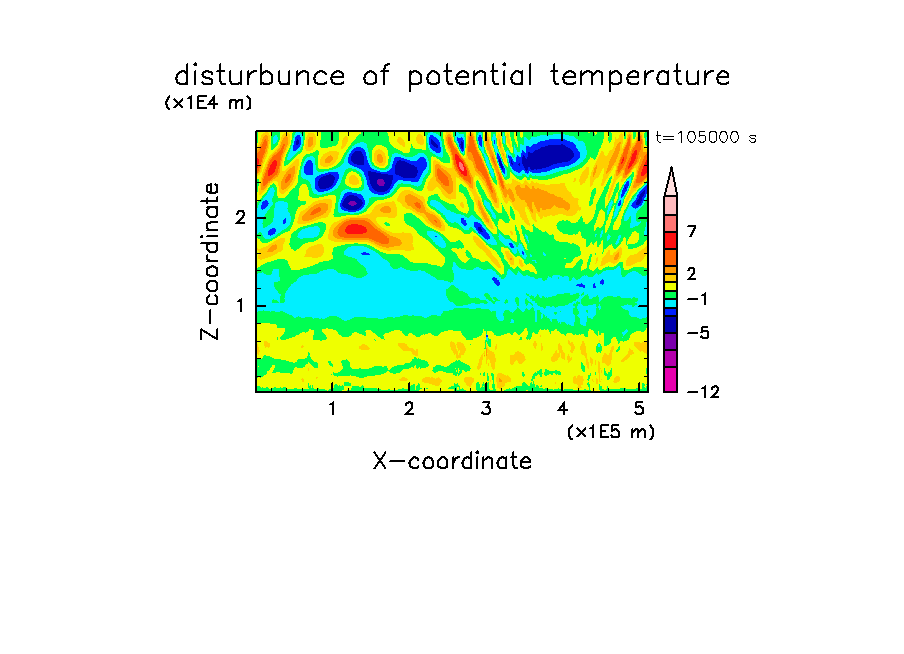 disturbunce of potential temperature

(x1E4 m)

t=105000 s

Z-coordinate

2

1

7

2

−1

−5

−12

1 2 3 4 5

(x1E5 m)

X-coordinate